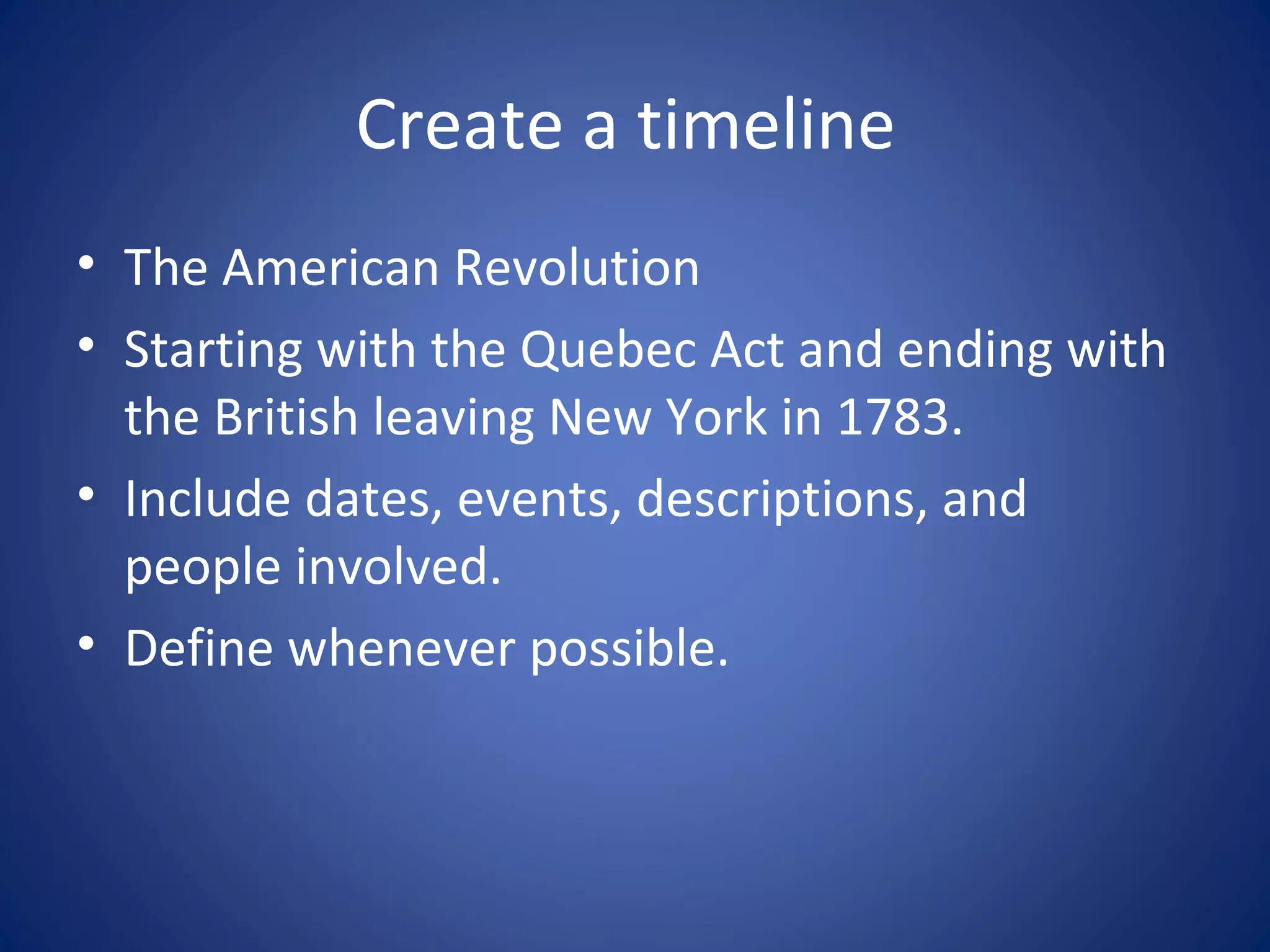 Create a timeline

• The American Revolution
• Starting with the Quebec Act and ending with the British leaving New York in 1783.
• Include dates, events, descriptions, and people involved.
• Define whenever possible.